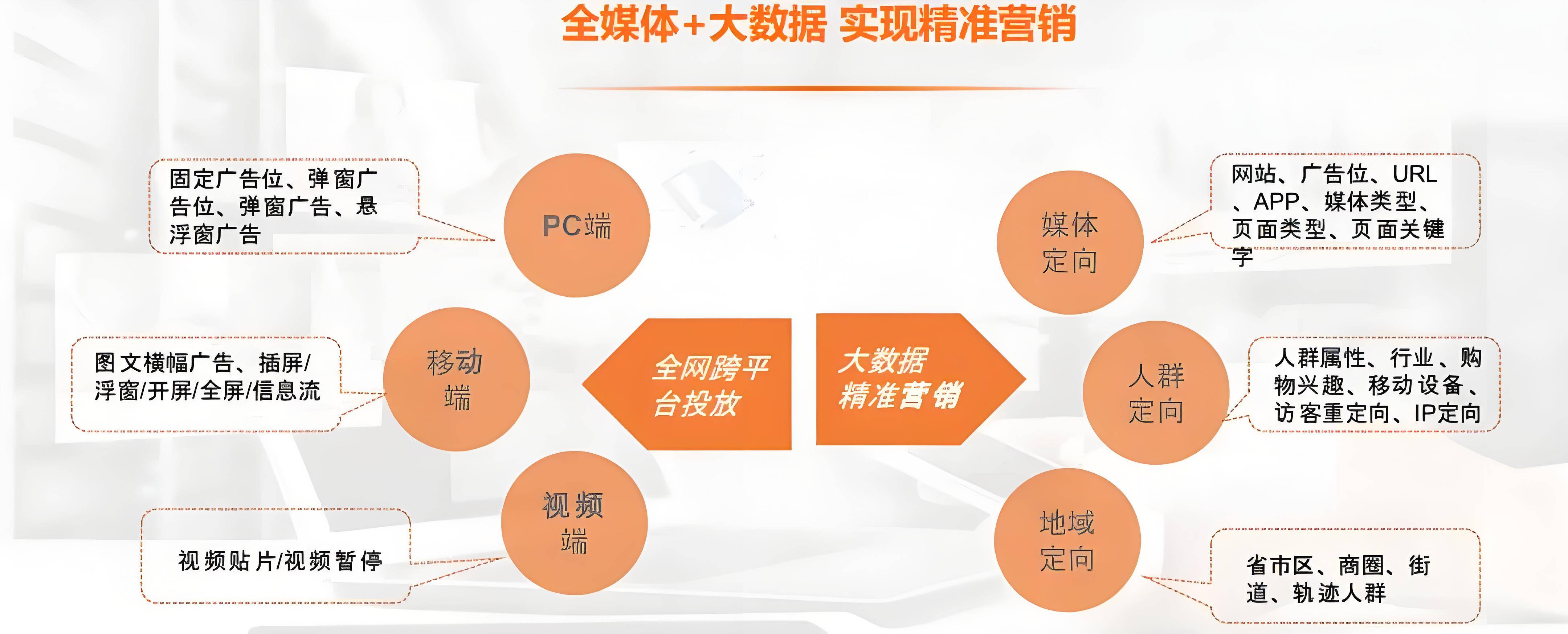 全媒体+大数据 实现精准营销

固定广告位、弹窗广告位、弹窗广告、悬浮窗广告

PC端

图文横幅广告、插屏/浮窗/开屏/全屏/信息流

移动端

视频贴片/视频暂停

视频端

全网跨平台投放

大数据精准营销

媒体定向

网站、广告位、URL、APP、媒体类型、页面类型、页面关键字

人群定向

人群属性、行业、购物兴趣、移动设备、访客重定向、IP定向

地域定向

省市区、商圈、街道、轨迹人群